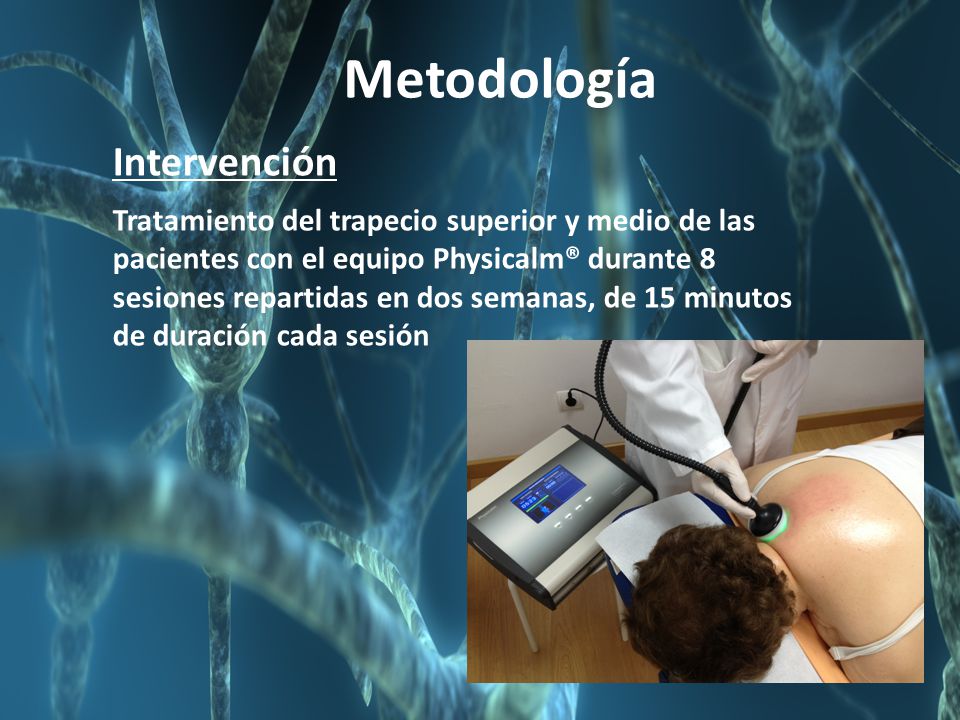 Metodología

Intervención

Tratamiento del trapecio superior y medio de las pacientes con el equipo Physicalm® durante 8 sesiones repartidas en dos semanas, de 15 minutos de duración cada sesión